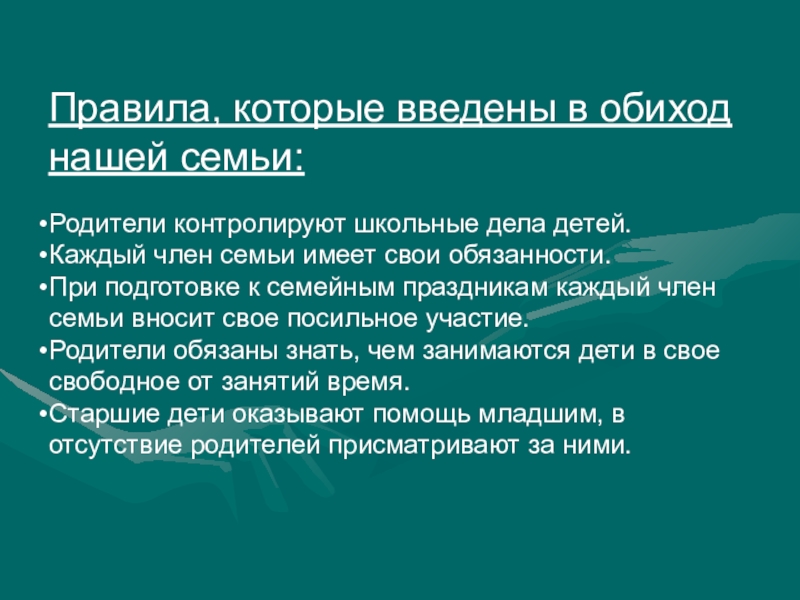 Правила, которые введены в обиход нашей семьи:

•Родители контролируют школьные дела детей.
•Каждый член семьи имеет свои обязанности.
•При подготовке к семейным праздникам каждый член семьи вносит свое посильное участие.
•Родители обязаны знать, чем занимаются дети в свое свободное от занятий время.
•Старшие дети оказывают помощь младшим, в отсутствие родителей присматривают за ними.